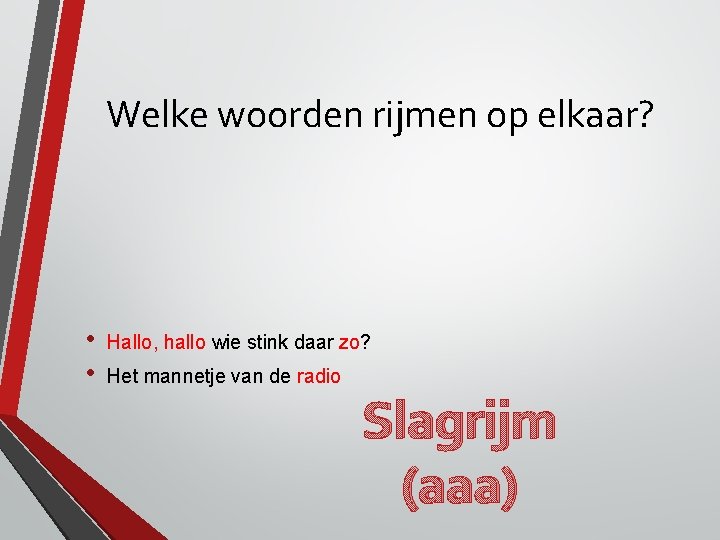 Welke woorden rijmen op elkaar?

• Hallo, hallo wie stink daar zo?
• Het mannetje van de radio

Slagrijm
(aaa)